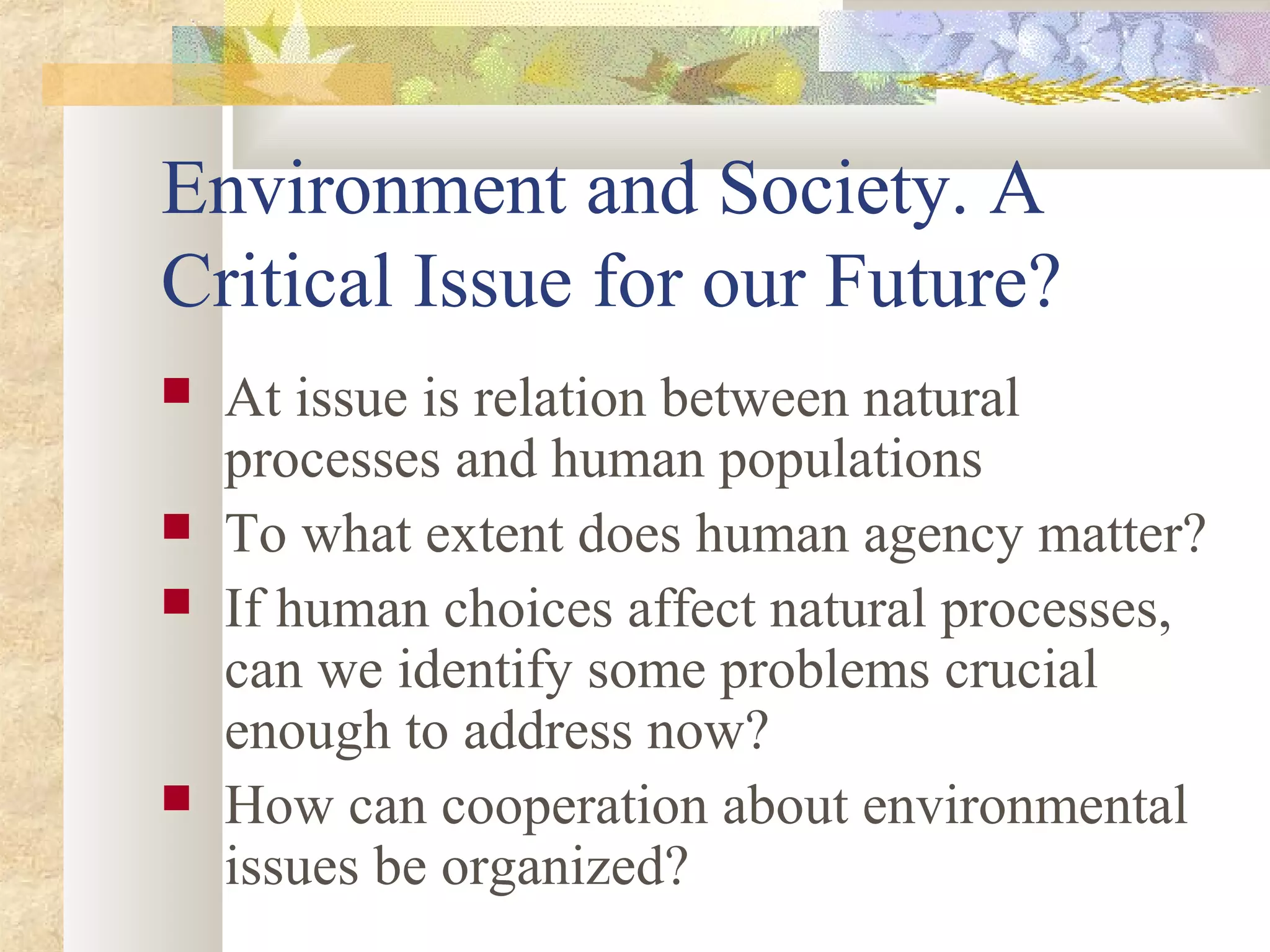 Environment and Society. A Critical Issue for our Future?

- At issue is relation between natural processes and human populations
- To what extent does human agency matter?
- If human choices affect natural processes, can we identify some problems crucial enough to address now?
- How can cooperation about environmental issues be organized?